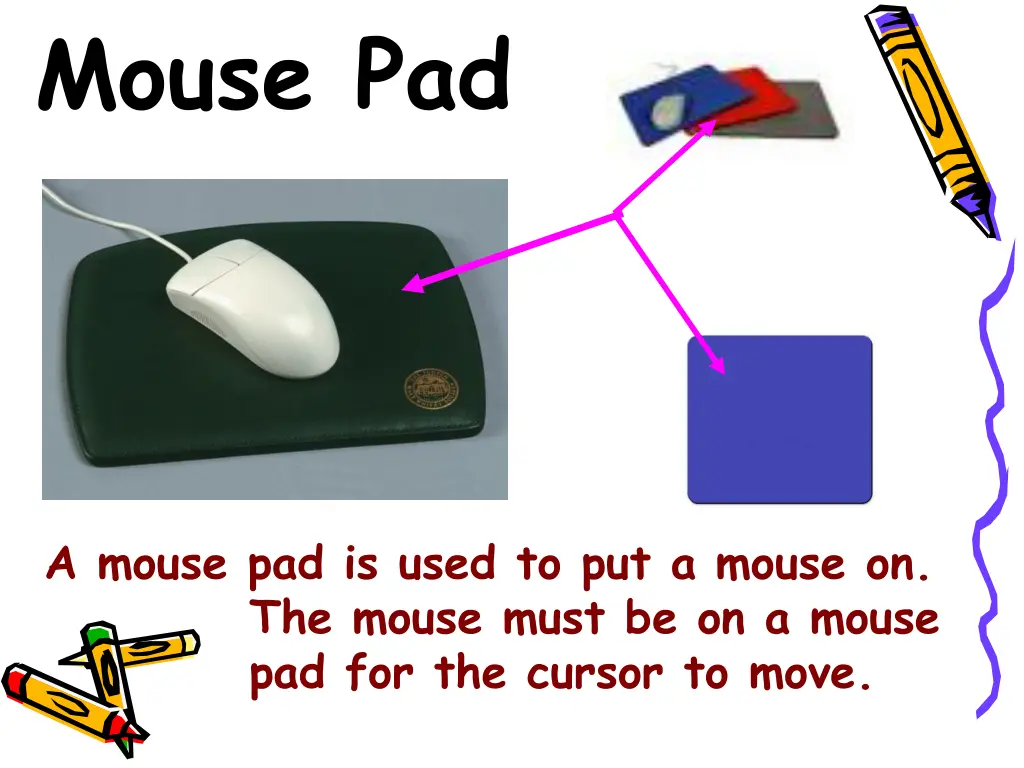 Mouse Pad

A mouse pad is used to put a mouse on. The mouse must be on a mouse pad for the cursor to move.